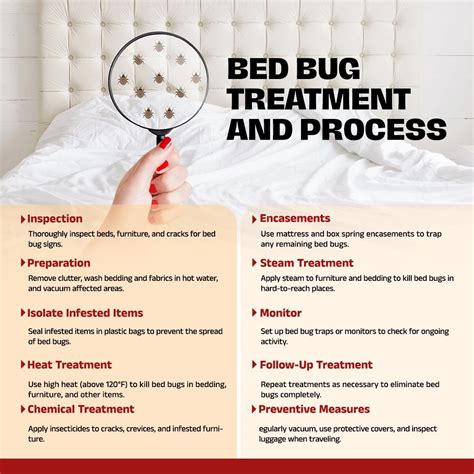 BED BUG TREATMENT AND PROCESS

Inspection

Thoroughly inspect beds, furniture, and cracks for bed bug signs.

Preparation

Remove clutter, wash bedding and fabrics in hot water, and vacuum affected areas.

Isolate Infested Items

Seal infested items in plastic bags to prevent the spread of bed bugs.

Heat Treatment

Use high heat (above 120°F) to kill bed bugs in bedding, furniture, and other items.

Chemical Treatment

Apply insecticides to cracks, crevices, and infested furniture.

Encasements

Use mattress and box spring encasements to trap any remaining bed bugs.

Steam Treatment

Apply steam to furniture and bedding to kill bed bugs in hard-to-reach places.

Monitor

Set up bed bug traps or monitors to check for ongoing activity.

Follow-Up Treatment

Repeat treatments as necessary to eliminate bed bugs completely.

Preventive Measures

egularly vacuum, use protective covers, and inspect luggage when traveling.